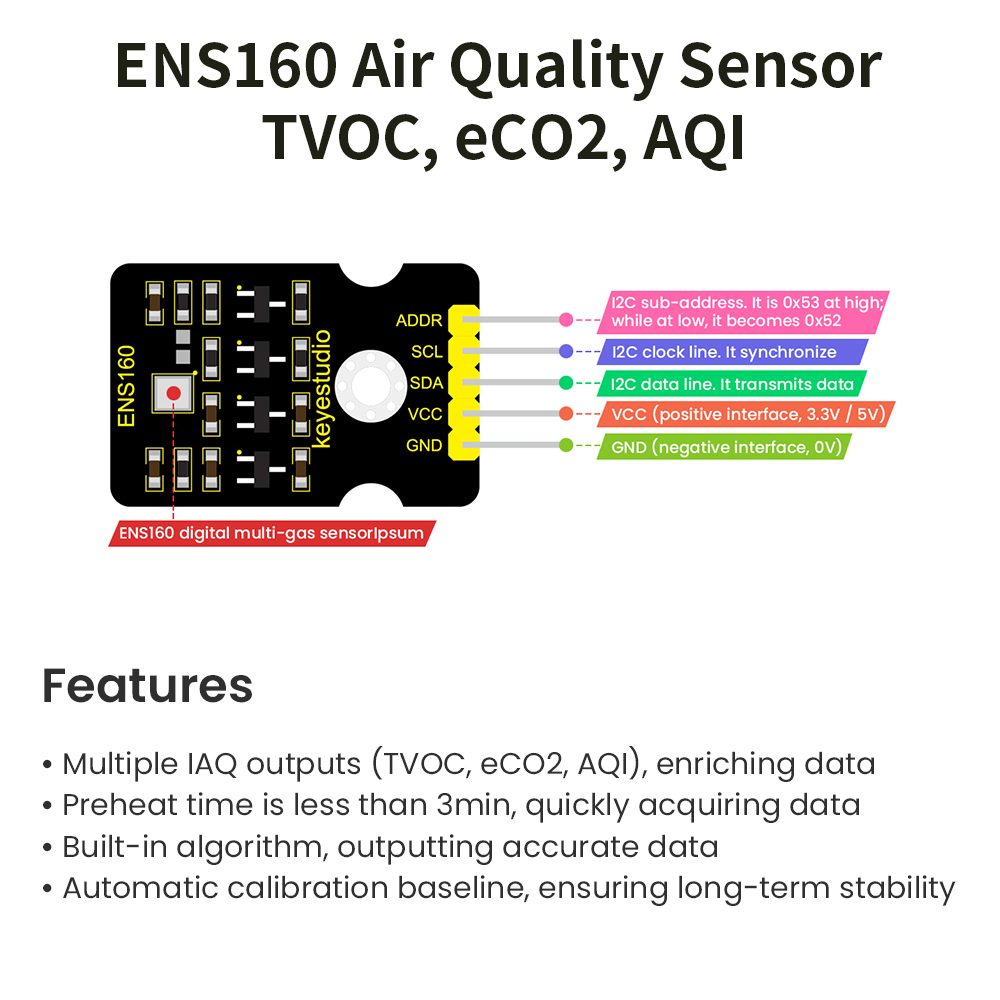 ENS160 Air Quality Sensor
TVOC, eCO2, AQI

ENS160

keyestudio

ADDR
SCL
SDA
VCC
GND

I2C sub-address. It is 0x53 at high; while at low, it becomes 0x52
I2C clock line. It synchronize
I2C data line. It transmits data
VCC (positive interface, 3.3V / 5V)
GND (negative interface, 0V)

ENS160 digital multi-gas sensorIpsum

Features

• Multiple IAQ outputs (TVOC, eCO2, AQI), enriching data
• Preheat time is less than 3min, quickly acquiring data
• Built-in algorithm, outputting accurate data
• Automatic calibration baseline, ensuring long-term stability